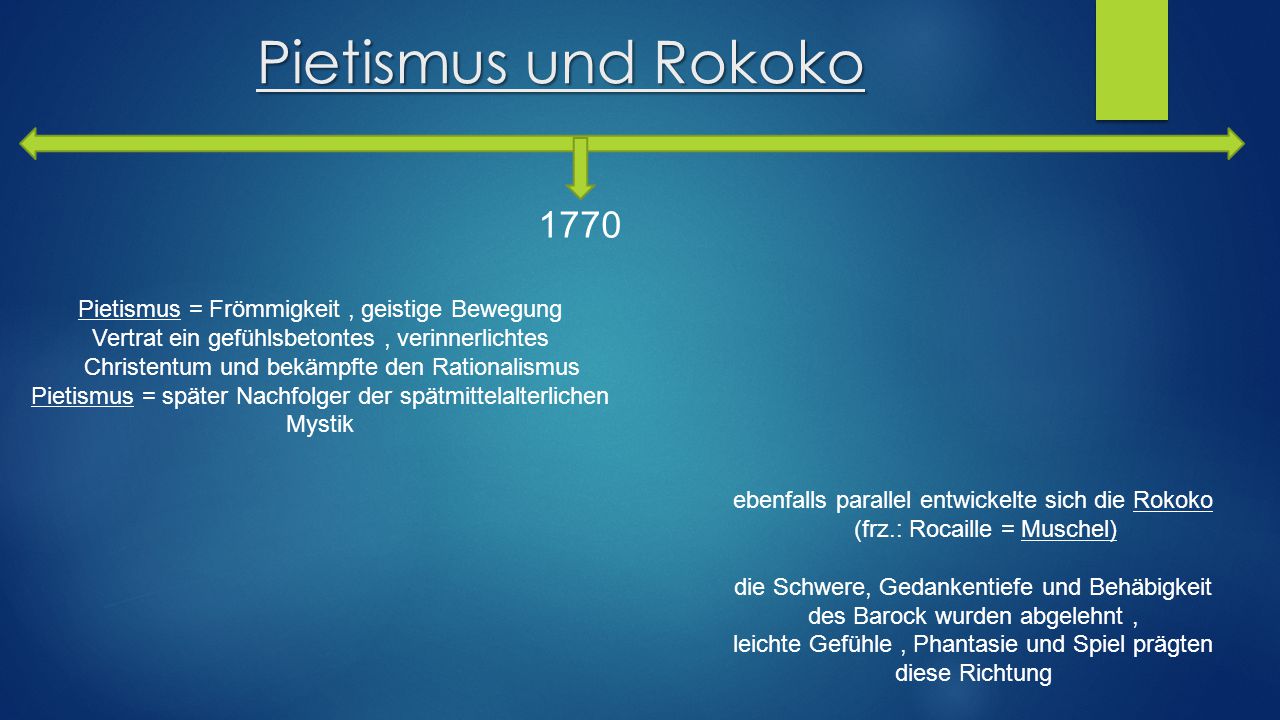 Pietismus und Rokoko

1770

Pietismus = Frömmigkeit , geistige Bewegung
Vertrat ein gefühlsbetontes , verinnerlichtes Christentum und bekämpfte den Rationalismus
Pietismus = später Nachfolger der spätmittelalterlichen Mystik

ebenfalls parallel entwickelte sich die Rokoko (frz.: Rocaille = Muschel)

die Schwere, Gedankentiefe und Behäbigkeit des Barock wurden abgelehnt ,
leichte Gefühle , Phantasie und Spiel prägten diese Richtung